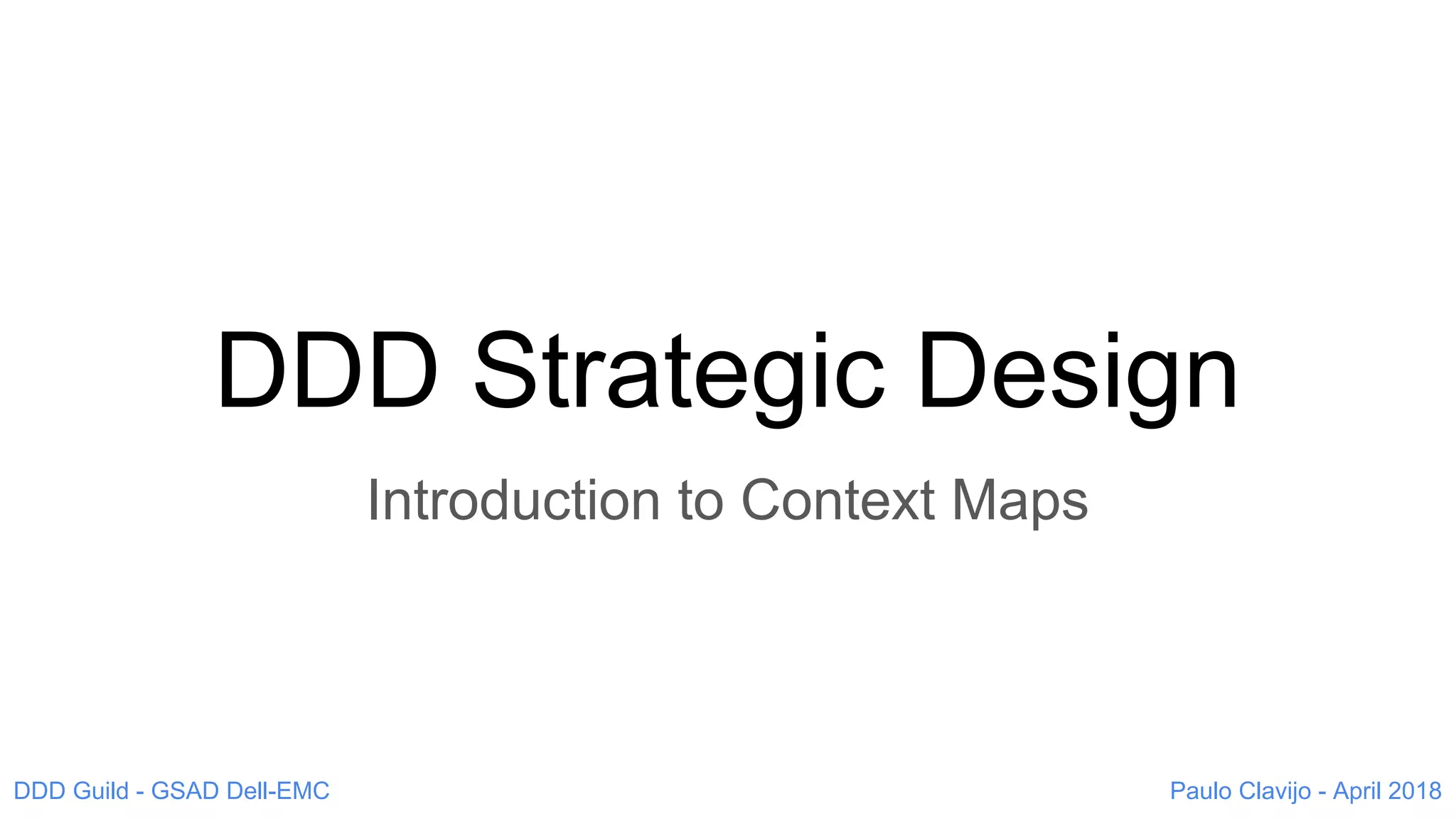 DDD Strategic Design

Introduction to Context Maps

DDD Guild - GSAD Dell-EMC

Paulo Clavijo - April 2018